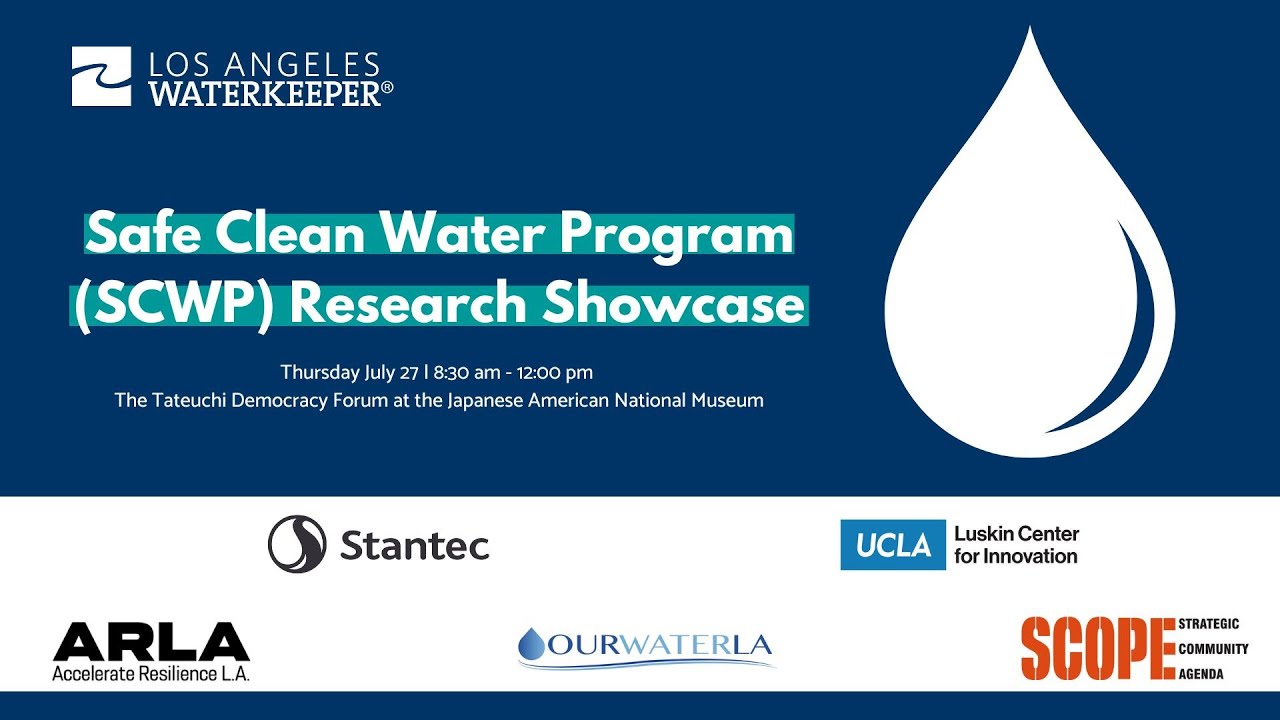 LOS ANGELES WATERKEEPER®

Safe Clean Water Program (SCWP) Research Showcase

Thursday July 27 | 8:30 am - 12:00 pm
The Tateuchi Democracy Forum at the Japanese American National Museum

Stantec

UCLA Luskin Center for Innovation

ARLA
Accelerate Resilience L.A.

OURWATERLA

SCOPE STRATEGIC COMMUNITY AGENDA